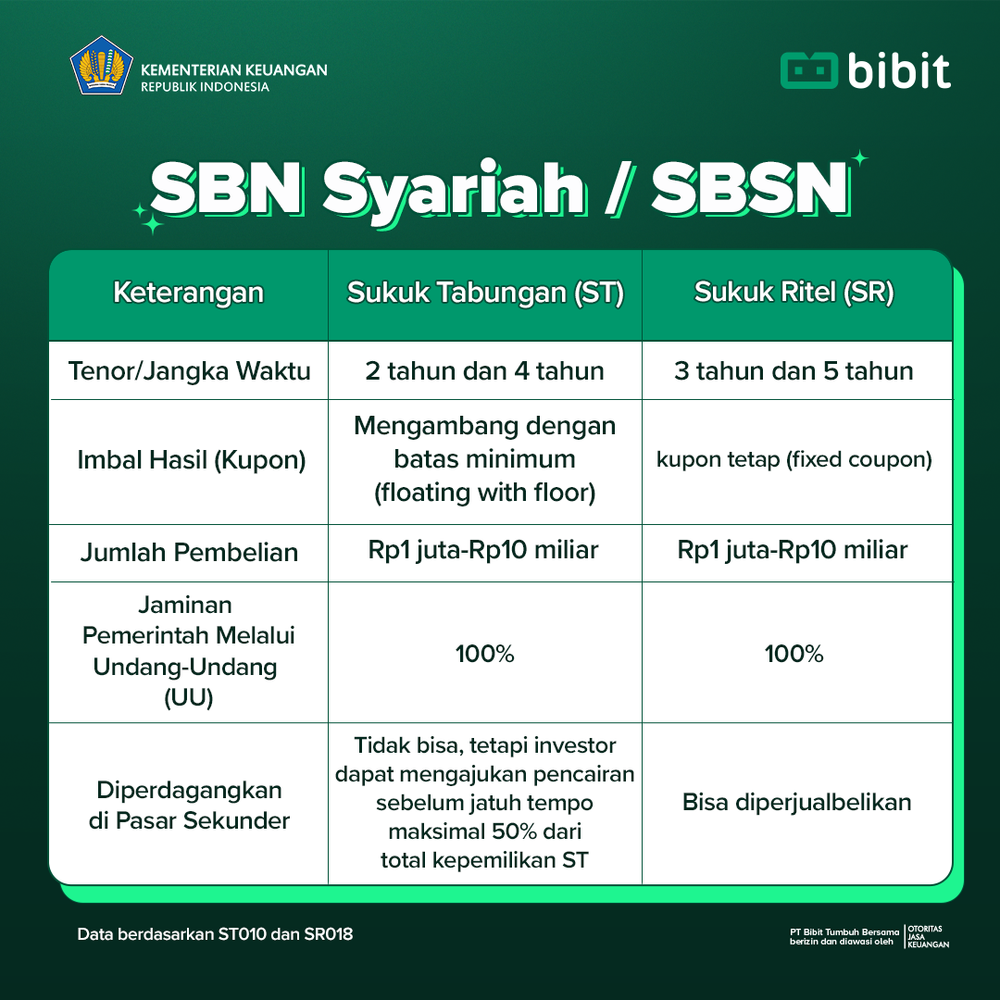 KEMENTERIAN KEUANGAN
REPUBLIK INDONESIA

bibit

SBN Syariah / SBSN

| Keterangan | Sukuk Tabungan (ST) | Sukuk Ritel (SR) |
|---|---|---|
| Tenor/Jangka Waktu | 2 tahun dan 4 tahun | 3 tahun dan 5 tahun |
| Imbal Hasil (Kupon) | Mengambang dengan batas minimum (floating with floor) | kupon tetap (fixed coupon) |
| Jumlah Pembelian | Rp1 juta-Rp10 miliar | Rp1 juta-Rp10 miliar |
| Jaminan Pemerintah Melalui Undang-Undang (UU) | 100% | 100% |
| Diperdagangkan di Pasar Sekunder | Tidak bisa, tetapi investor dapat mengajukan pencairan sebelum jatuh tempo maksimal 50% dari total kepemilikan ST | Bisa diperjualbelikan |

Data berdasarkan ST010 dan SR018

PT Bibit Tumbuh Bersama berizin dan diawasi oleh OTORITAS JASA KEUANGAN